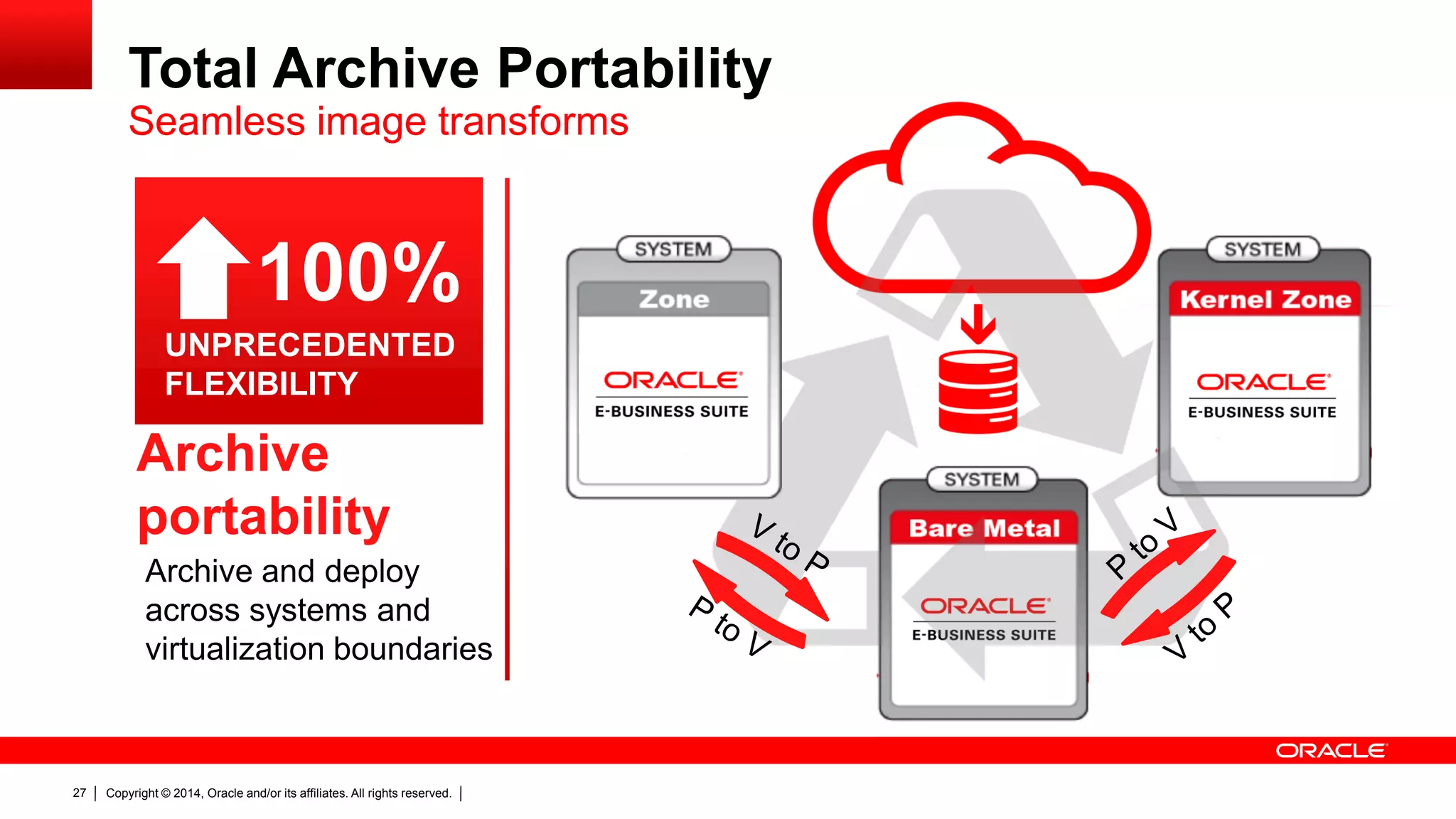 Total Archive Portability
Seamless image transforms

100%
UNPRECEDENTED FLEXIBILITY

Archive portability

Archive and deploy across systems and virtualization boundaries

SYSTEM
Zone
ORACLE
E-BUSINESS SUITE

SYSTEM
Kernel Zone
ORACLE
E-BUSINESS SUITE

SYSTEM
Bare Metal
ORACLE
E-BUSINESS SUITE

V to P
P to V
P to V
V to P

ORACLE

27 | Copyright © 2014, Oracle and/or its affiliates. All rights reserved. |